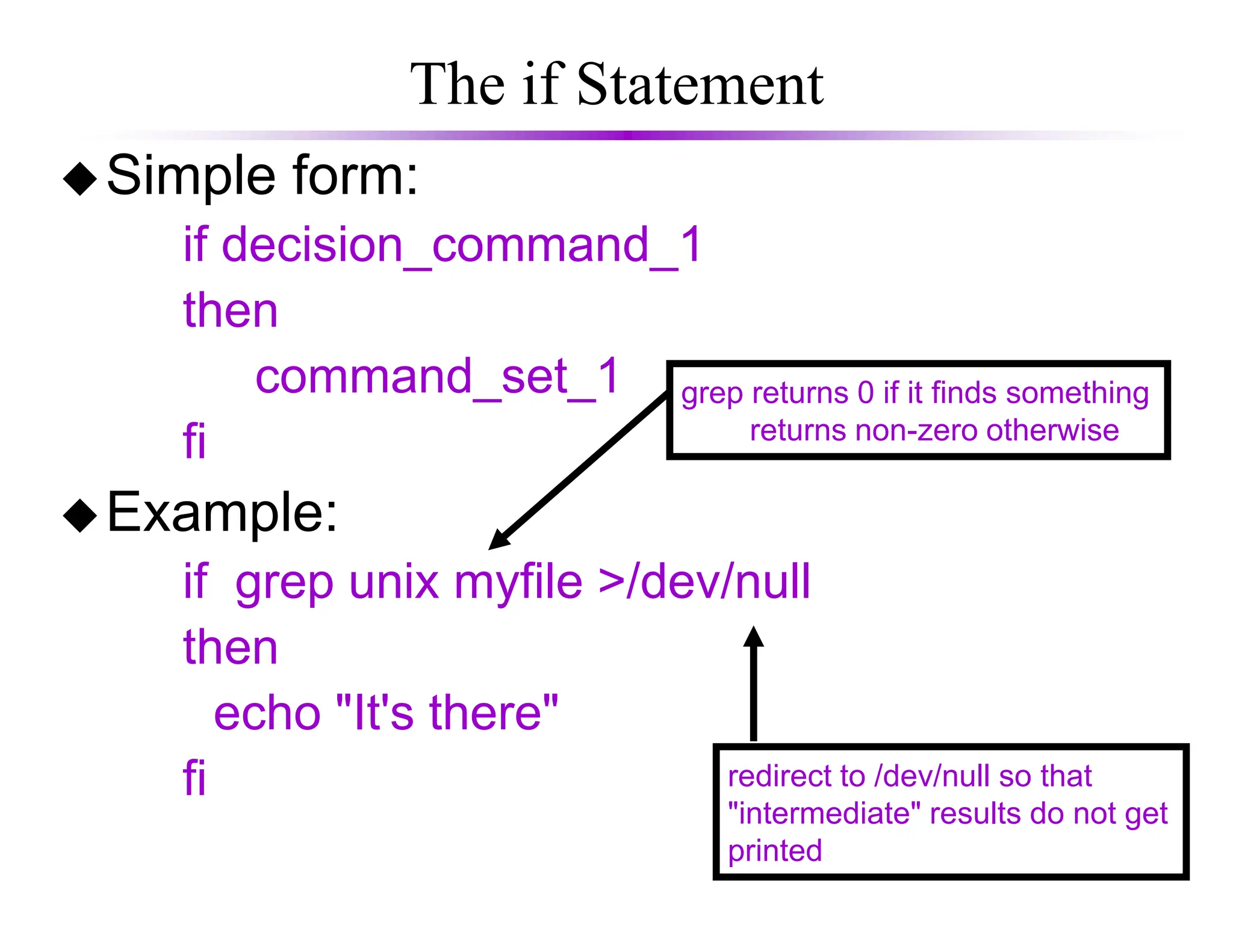 The if Statement

◆ Simple form:

if decision_command_1
then
command_set_1
fi

grep returns 0 if it finds something
returns non-zero otherwise

◆ Example:

if grep unix myfile >/dev/null
then
echo "It's there"
fi

redirect to /dev/null so that "intermediate" results do not get printed